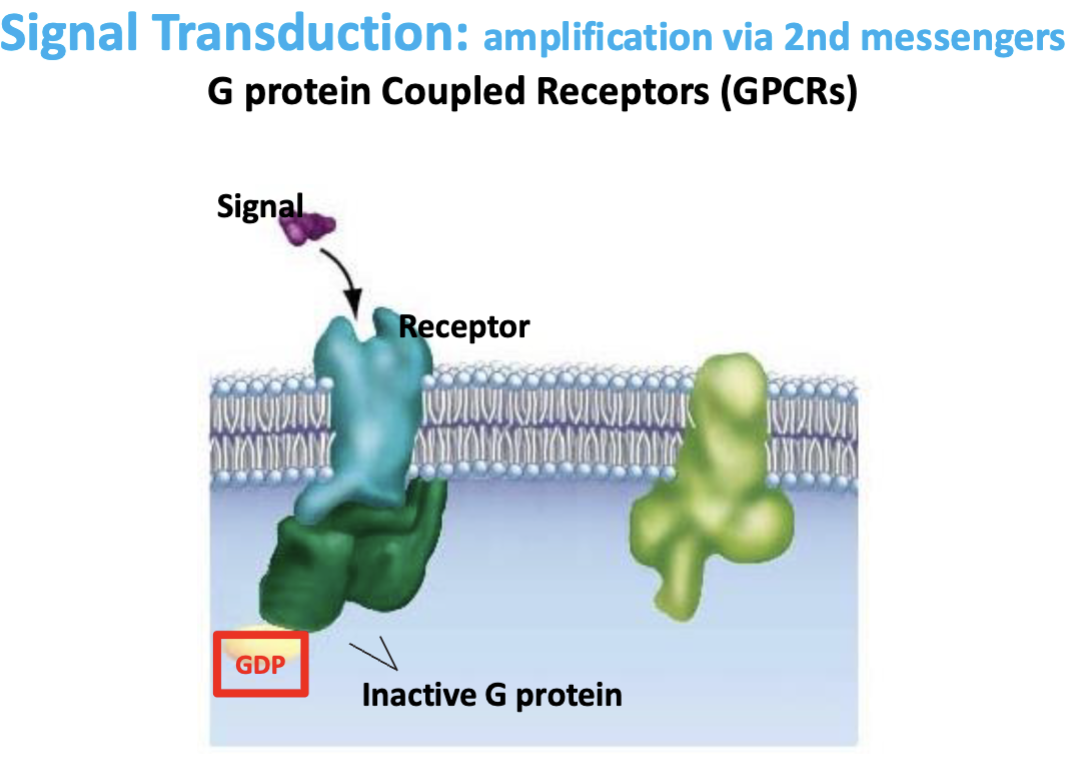 Signal Transduction: amplification via 2nd messengers
G protein Coupled Receptors (GPCRs)

Signal

Receptor

GDP

Inactive G protein